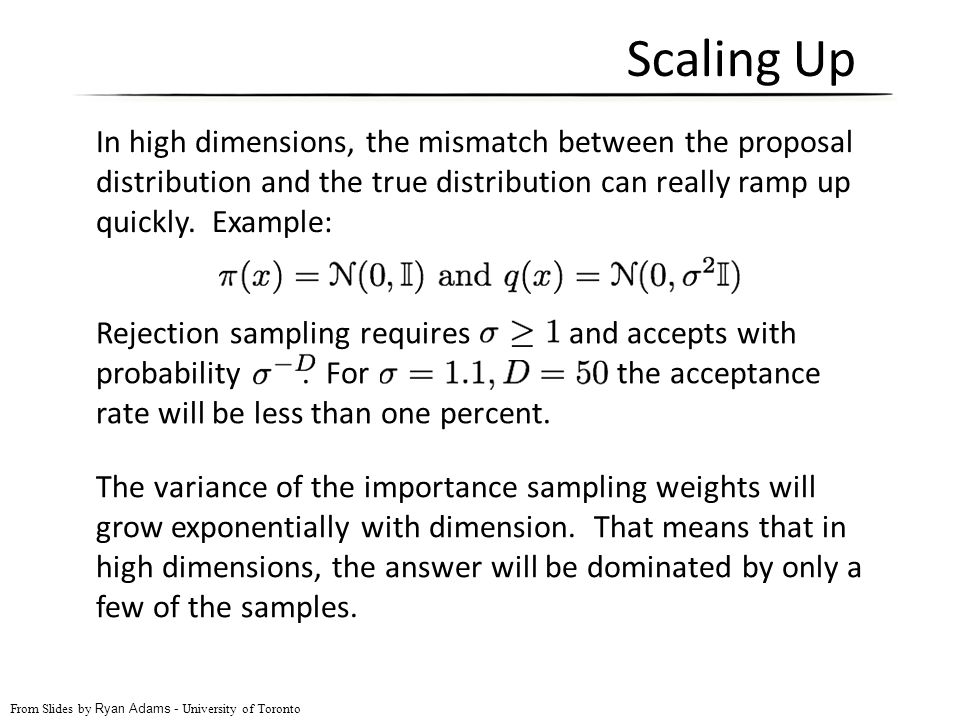 Scaling Up

In high dimensions, the mismatch between the proposal distribution and the true distribution can really ramp up quickly. Example:

$\pi(x) = \mathcal{N}(0, \mathbb{I})$ and $q(x) = \mathcal{N}(0, \sigma^2\mathbb{I})$

Rejection sampling requires $\sigma \geq 1$ and accepts with probability $\sigma^{-D}$. For $\sigma = 1.1, D = 50$ the acceptance rate will be less than one percent.

The variance of the importance sampling weights will grow exponentially with dimension. That means that in high dimensions, the answer will be dominated by only a few of the samples.

From Slides by Ryan Adams - University of Toronto